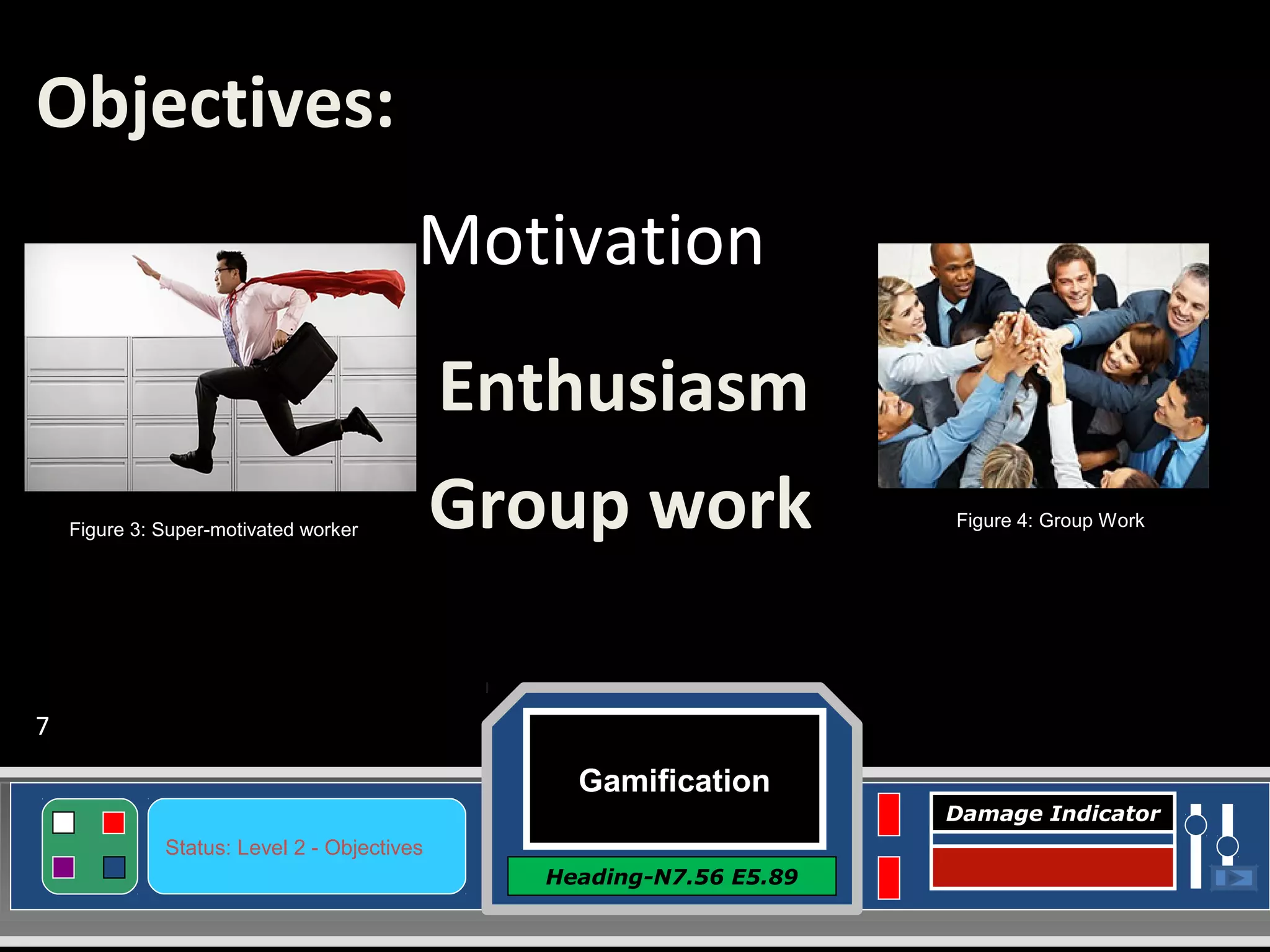 Objectives:

Motivation

Enthusiasm

Group work

Figure 3: Super-motivated worker

Figure 4: Group Work

7

Status: Level 2 - Objectives

Gamification

Heading-N7.56 E5.89

Damage Indicator